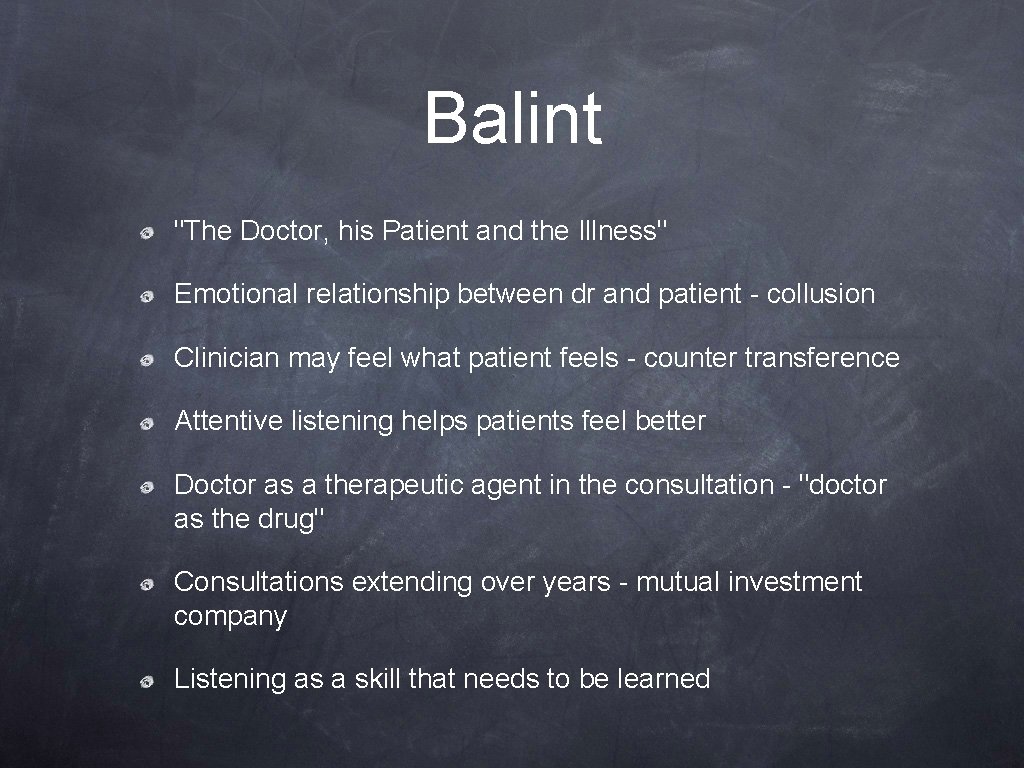 Balint

"The Doctor, his Patient and the Illness"

Emotional relationship between dr and patient - collusion

Clinician may feel what patient feels - counter transference

Attentive listening helps patients feel better

Doctor as a therapeutic agent in the consultation - "doctor as the drug"

Consultations extending over years - mutual investment company

Listening as a skill that needs to be learned